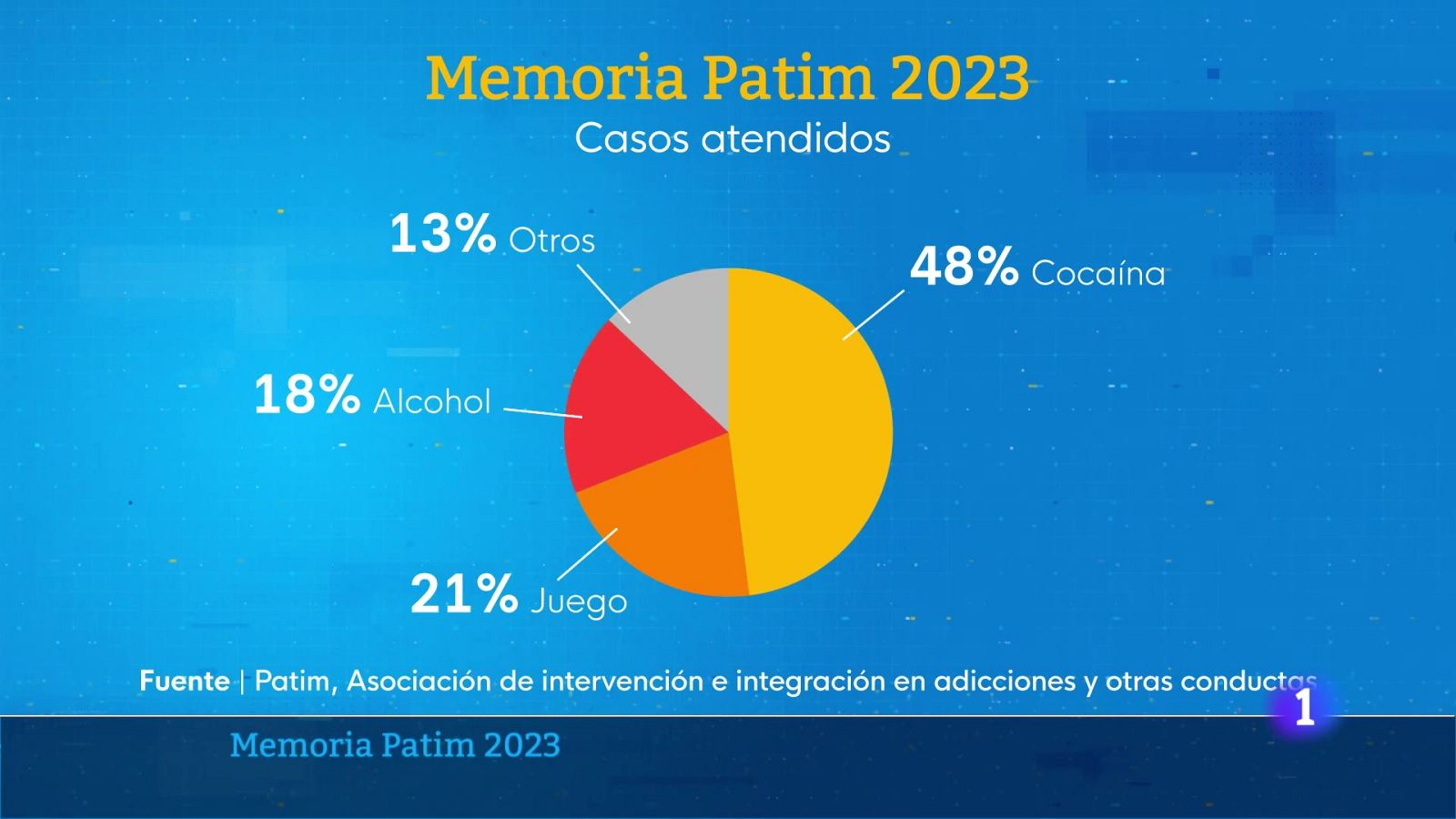 Memoria Patim 2023

Casos atendidos

13% Otros

48% Cocaína

18% Alcohol

21% Juego

Fuente | Patim, Asociación de intervención e integración en adicciones y otras conductas

1

Memoria Patim 2023